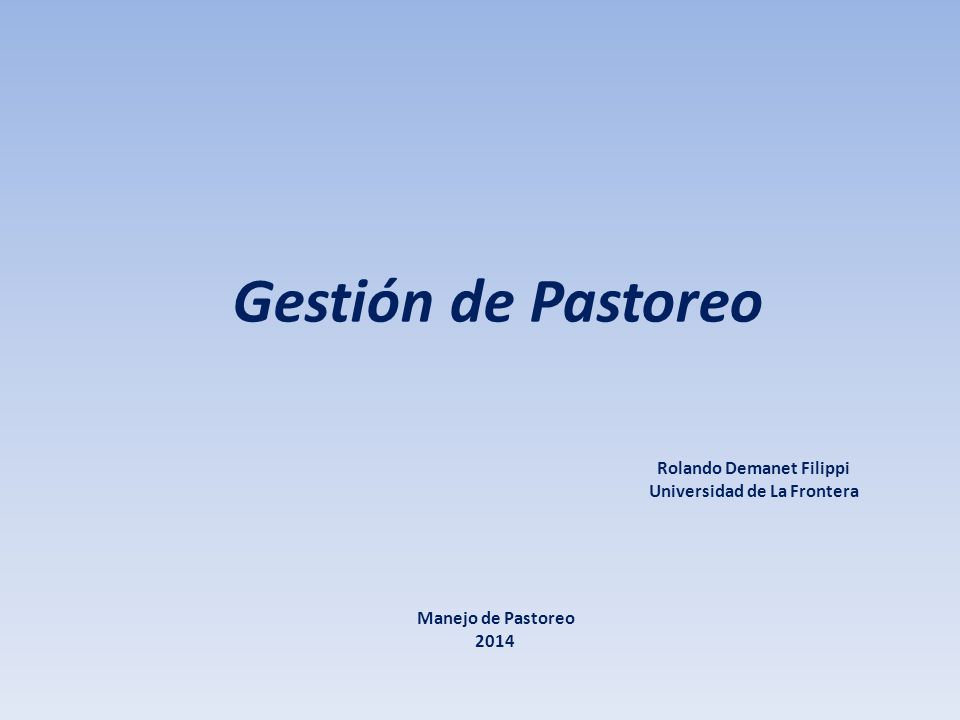 Gestión de Pastoreo

Rolando Demanet Filippi
Universidad de La Frontera

Manejo de Pastoreo
2014